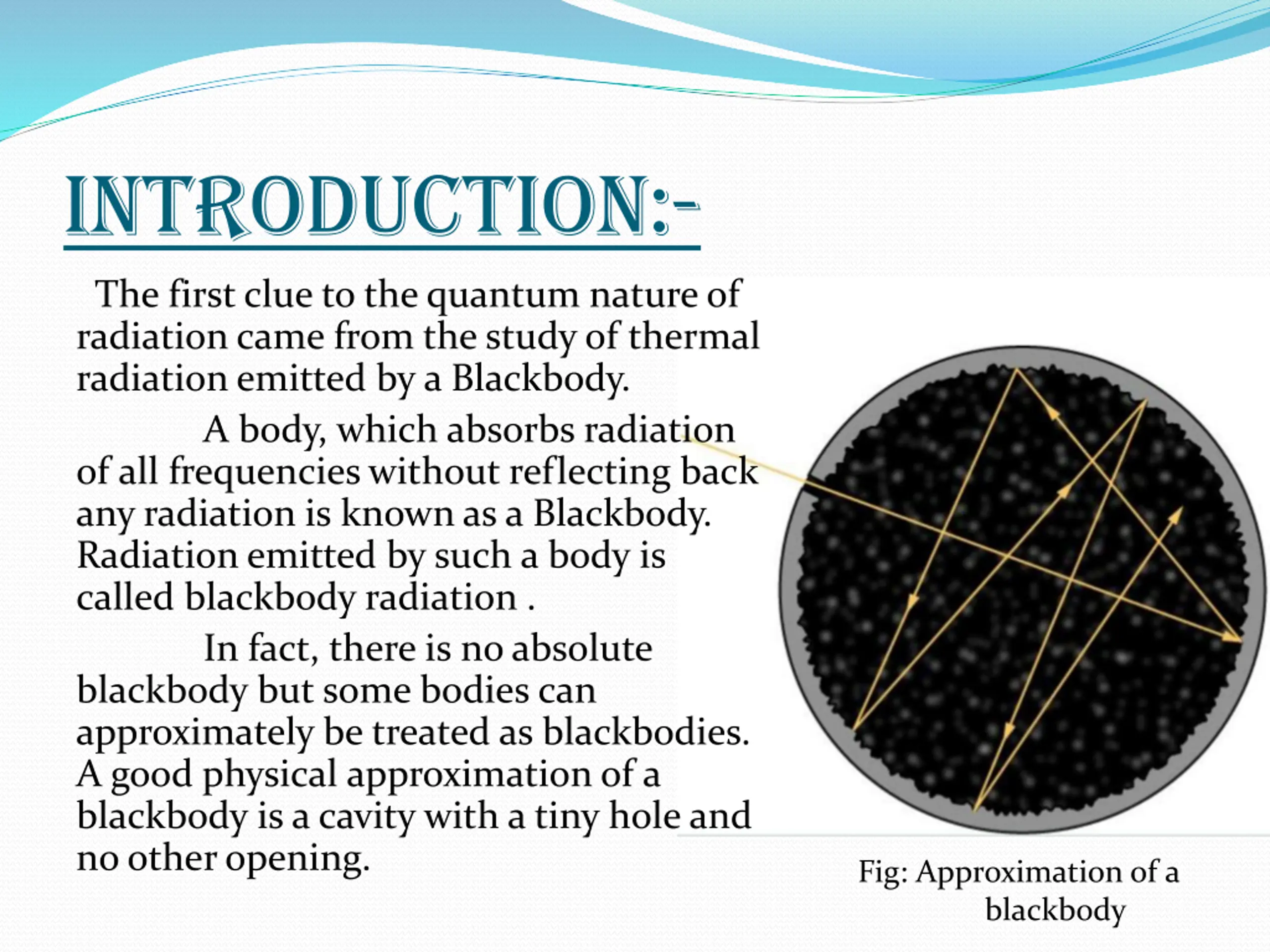 INTRODUCTION:-

The first clue to the quantum nature of radiation came from the study of thermal radiation emitted by a Blackbody.

A body, which absorbs radiation of all frequencies without reflecting back any radiation is known as a Blackbody. Radiation emitted by such a body is called blackbody radiation .

In fact, there is no absolute blackbody but some bodies can approximately be treated as blackbodies. A good physical approximation of a blackbody is a cavity with a tiny hole and no other opening.

Fig: Approximation of a blackbody